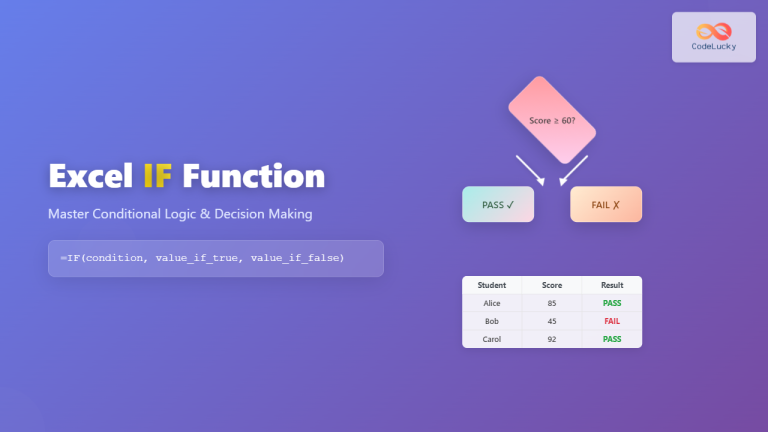 CodeLucky

Excel IF Function

Master Conditional Logic & Decision Making

=IF(condition, value_if_true, value_if_false)

Score ≥ 60?

PASS ✓

FAIL ✗

| Student | Score | Result |
|---|---|---|
| Alice | 85 | PASS |
| Bob | 45 | FAIL |
| Carol | 92 | PASS |